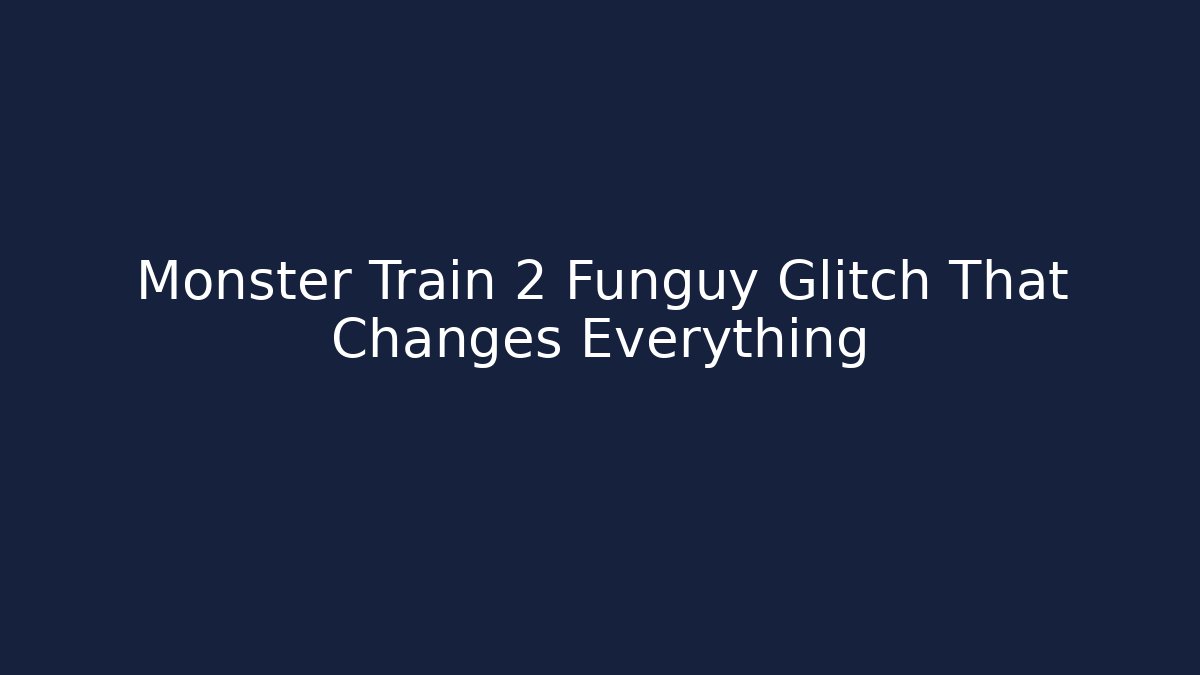 Monster Train 2 Funguy Glitch That Changes Everything